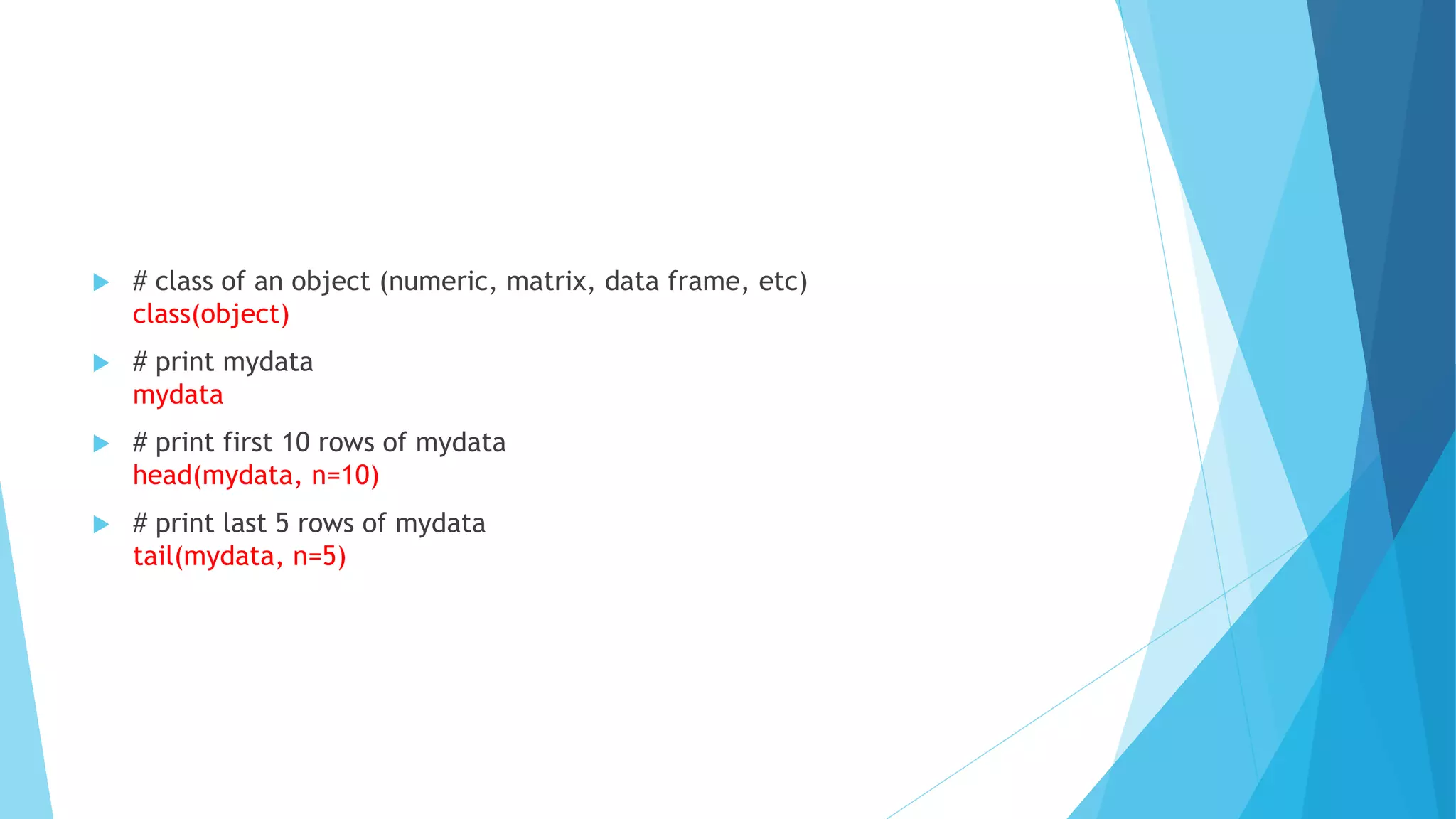 # class of an object (numeric, matrix, data frame, etc)
class(object)

# print mydata
mydata

# print first 10 rows of mydata
head(mydata, n=10)

# print last 5 rows of mydata
tail(mydata, n=5)